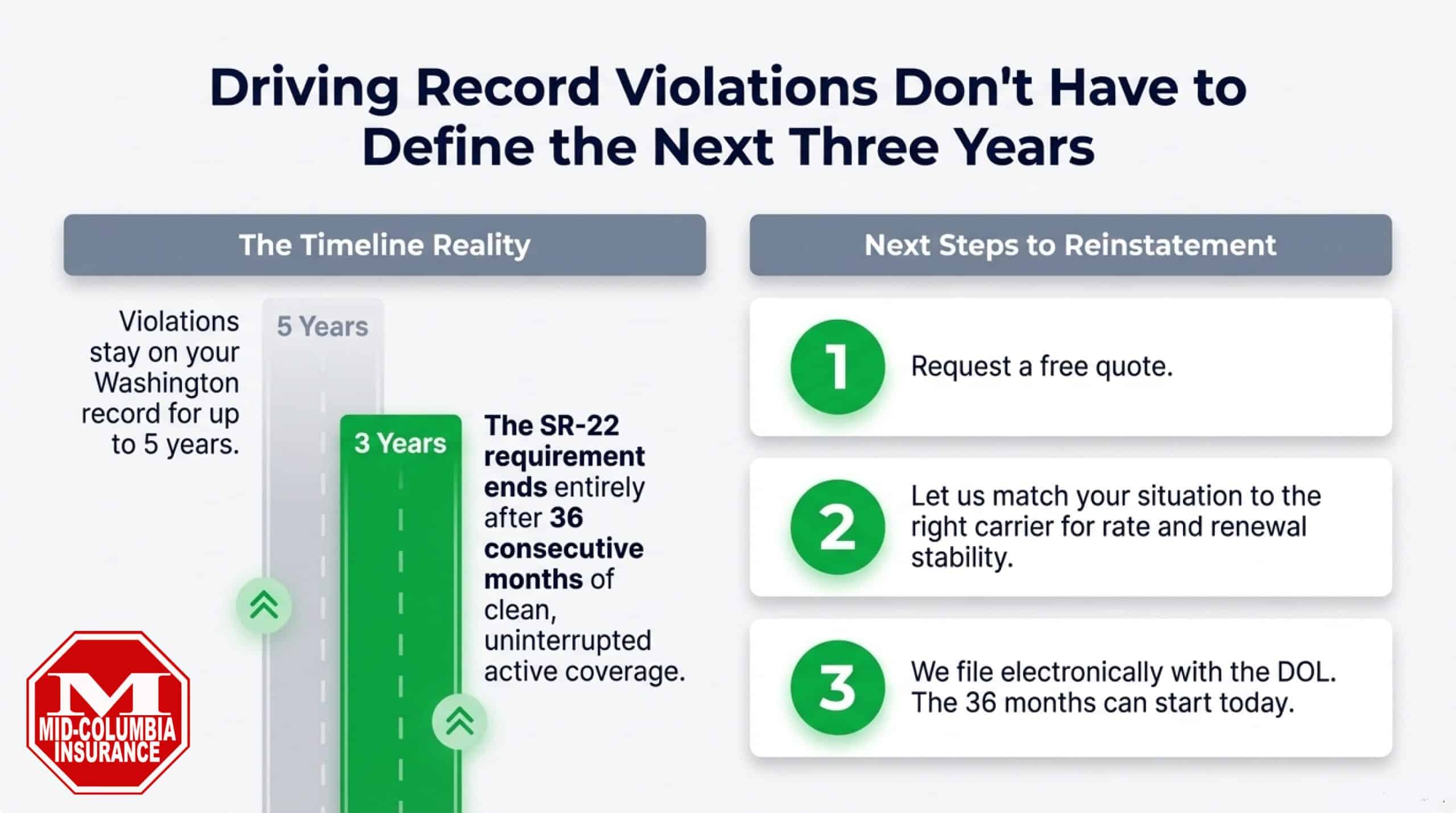 Driving Record Violations Don't Have to Define the Next Three Years

The Timeline Reality

Violations stay on your Washington record for up to 5 years.

5 Years

3 Years

The SR-22 requirement ends entirely after 36 consecutive months of clean, uninterrupted active coverage.

M
MID-COLUMBIA INSURANCE

Next Steps to Reinstatement

1 Request a free quote.

2 Let us match your situation to the right carrier for rate and renewal stability.

3 We file electronically with the DOL. The 36 months can start today.